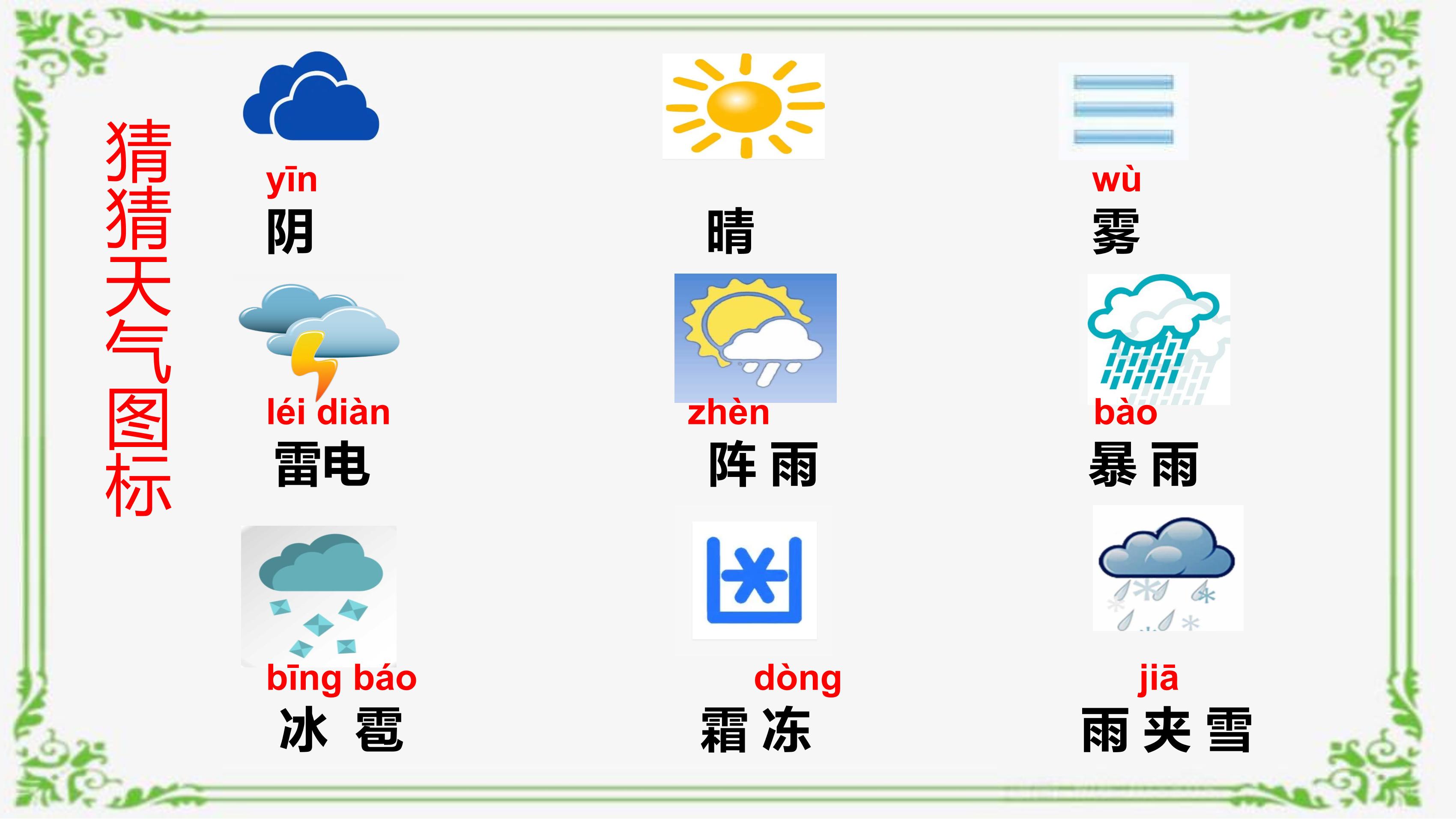 猜猜天气图标

yīn
阴

晴

wù
雾

léi diàn
雷电

zhèn
阵雨

bào
暴雨

bīng báo
冰雹

dòng
霜冻

jiā
雨夹雪